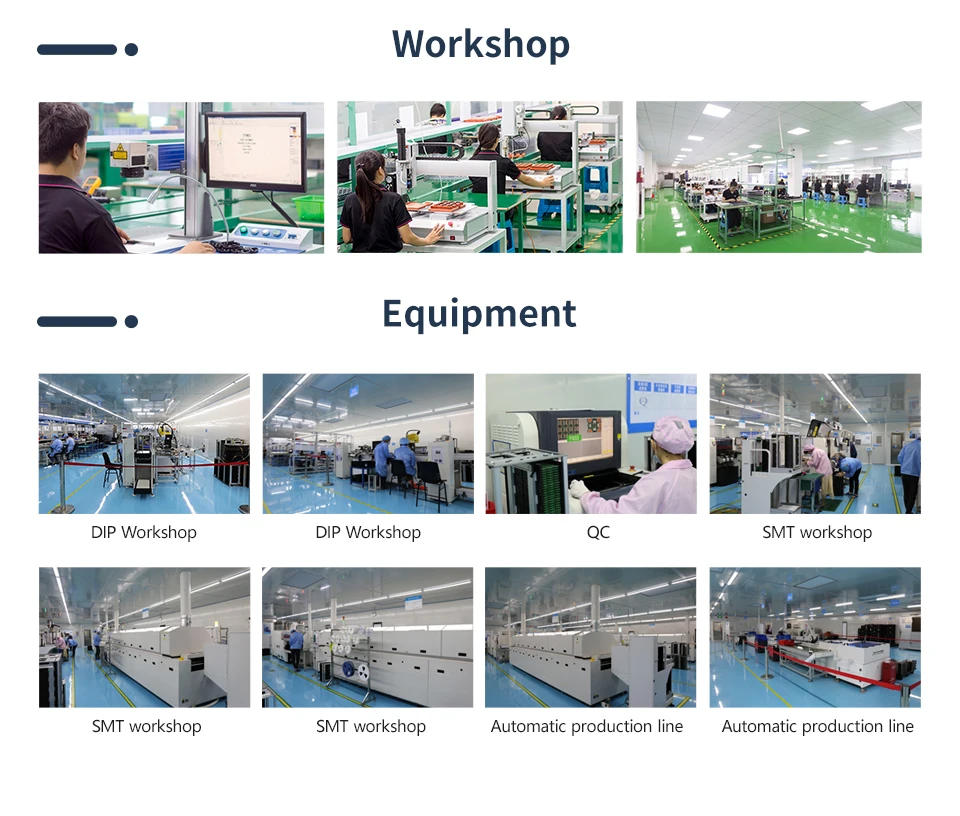 Workshop

Equipment

DIP Workshop

DIP Workshop

QC

SMT workshop

SMT workshop

SMT workshop

Automatic production line

Automatic production line